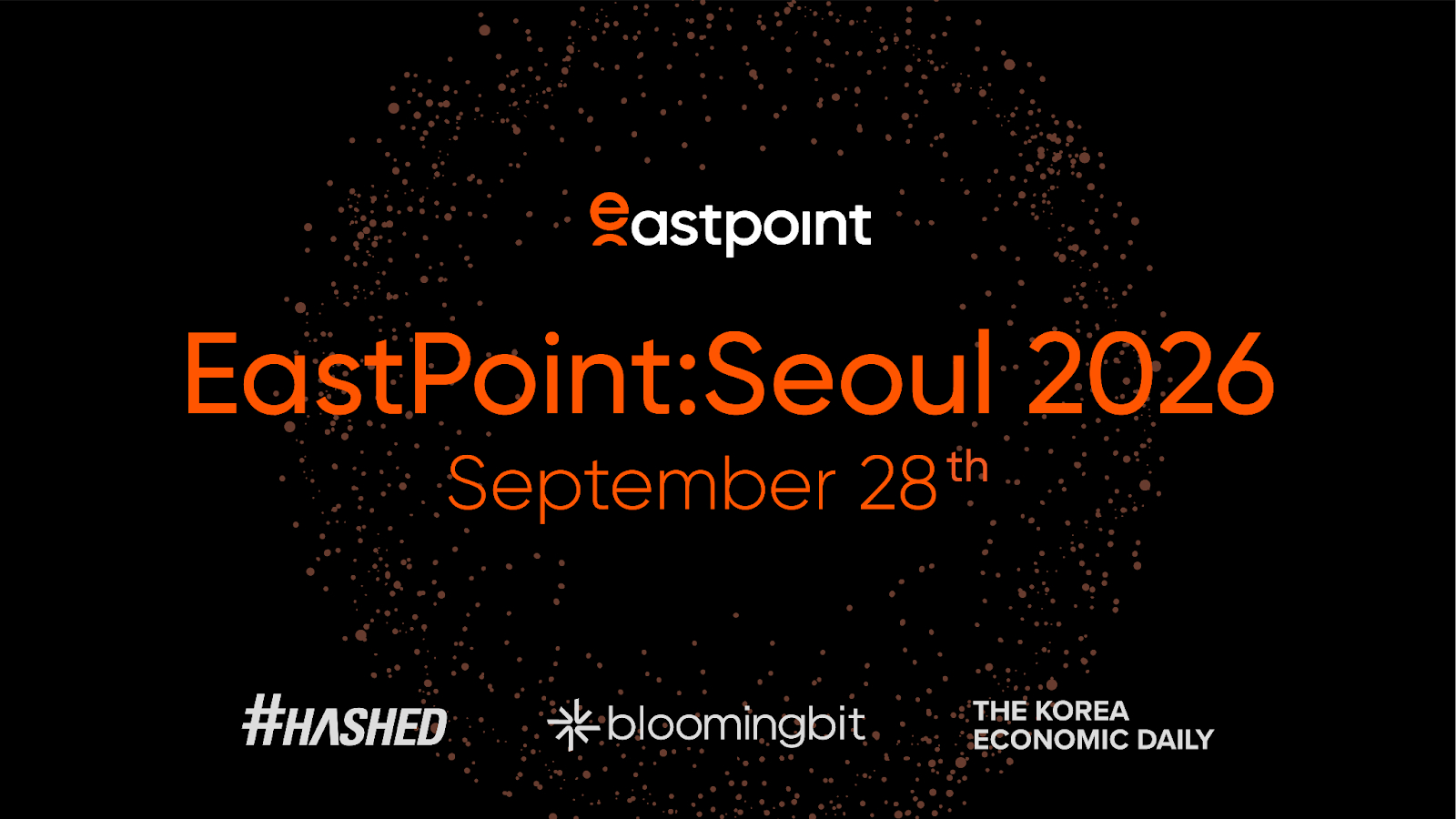 eastpoint

EastPoint:Seoul 2026

September 28th

#HASHED

bloomingbit

THE KOREA ECONOMIC DAILY